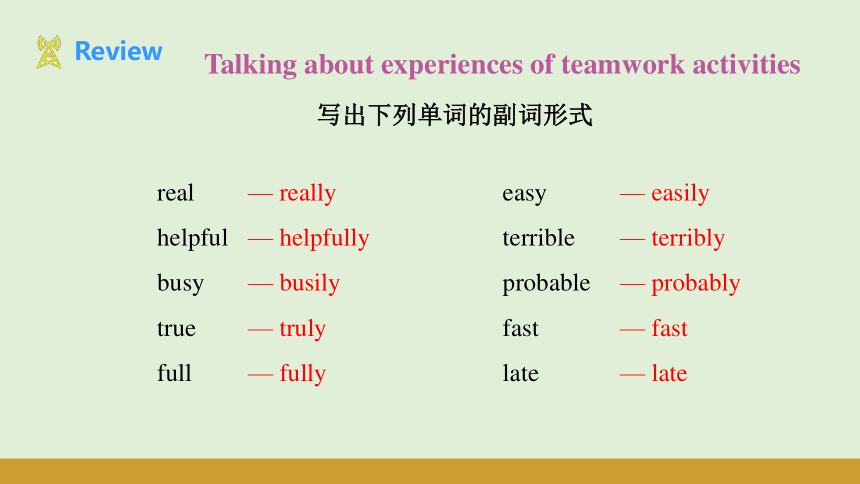 Review

Talking about experiences of teamwork activities

写出下列单词的副词形式

real — really
helpful — helpfully
busy — busily
true — truly
full — fully

easy — easily
terrible — terribly
probable — probably
fast — fast
late — late